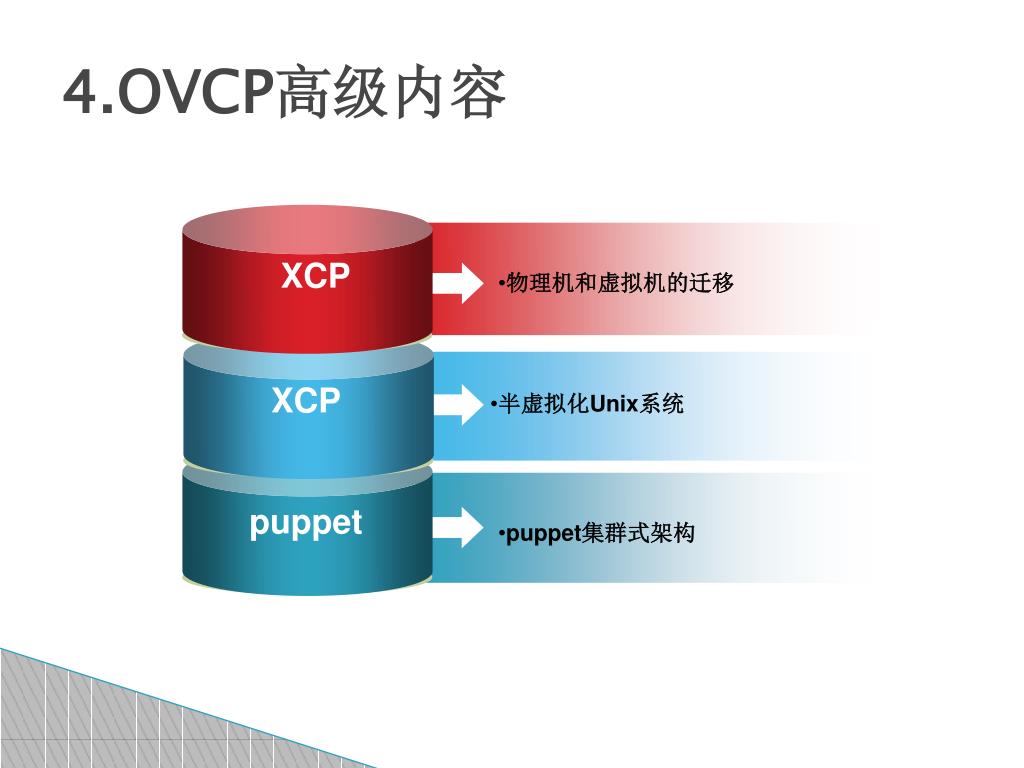 4.OVCP高级内容

XCP

•物理机和虚拟机的迁移

XCP

•半虚拟化Unix系统

puppet

•puppet集群式架构